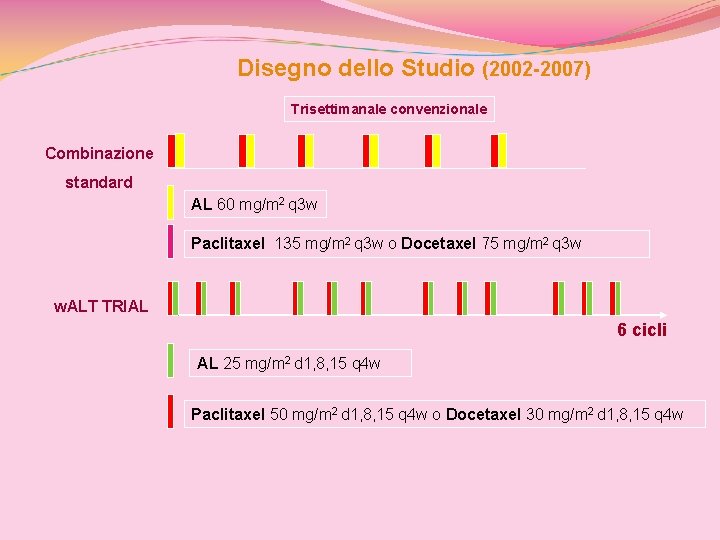 Disegno dello Studio (2002-2007)

Trisettimanale convenzionale

Combinazione standard

AL 60 mg/m$^2$ q3w

Paclitaxel 135 mg/m$^2$ q3w o Docetaxel 75 mg/m$^2$ q3w

wALT TRIAL

6 cicli

AL 25 mg/m$^2$ d1,8,15 q4w

Paclitaxel 50 mg/m$^2$ d1,8,15 q4w o Docetaxel 30 mg/m$^2$ d1,8,15 q4w